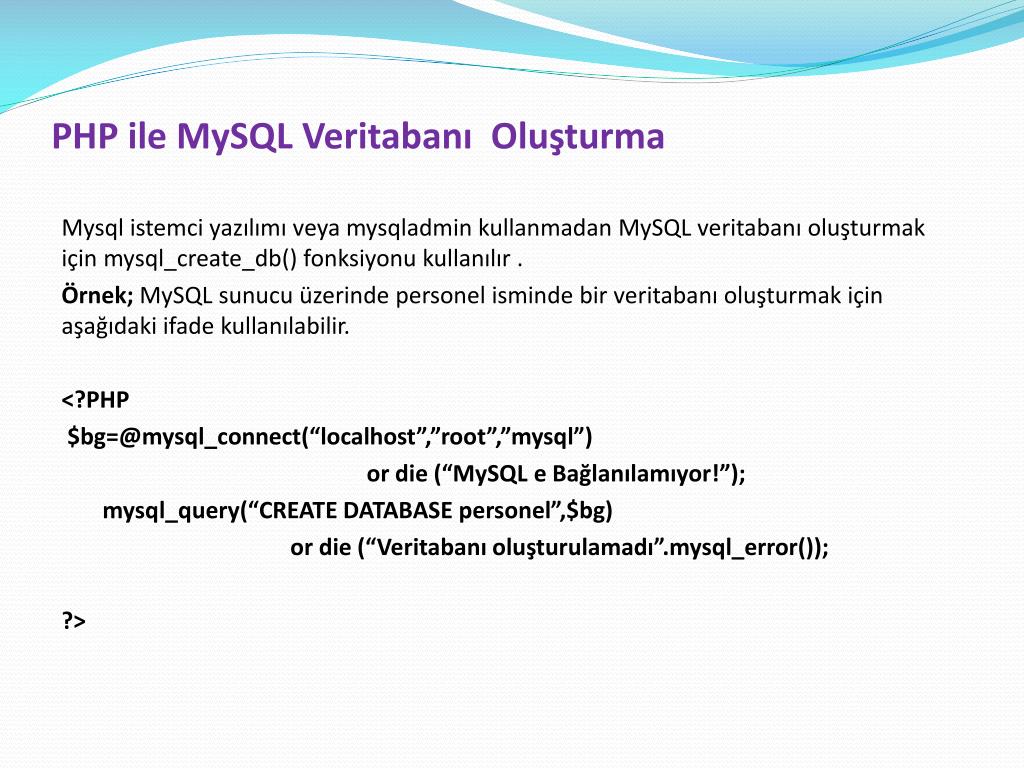 PHP ile MySQL Veritabanı  Oluşturma

Mysql istemci yazılımı veya mysqladmin kullanmadan MySQL veritabanı oluşturmak için mysql_create_db() fonksiyonu kullanılır .

Örnek; MySQL sunucu üzerinde personel isminde bir veritabanı oluşturmak için aşağıdaki ifade kullanılabilir.

<?PHP
 $bg=@mysql_connect(“localhost”,”root”,”mysql”)
 or die (“MySQL e Bağlanılamıyor!”);
 mysql_query(“CREATE DATABASE personel”,$bg)
 or die (“Veritabanı oluşturulamadı”.mysql_error());

?>